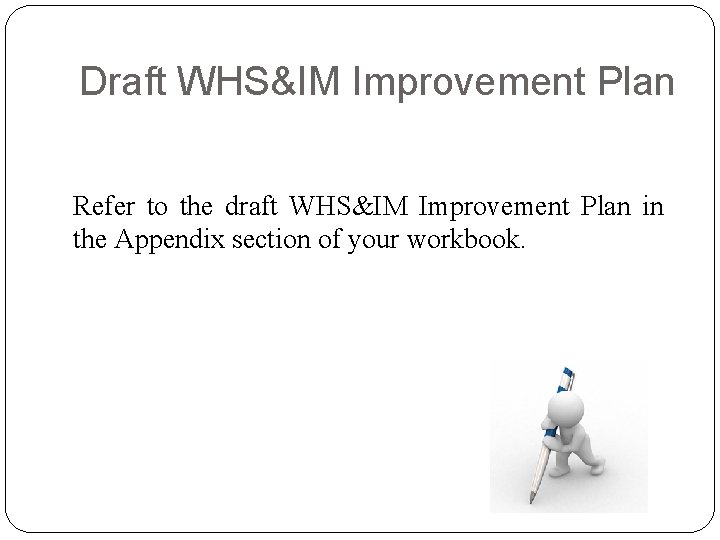 Draft WHS&IM Improvement Plan

Refer to the draft WHS&IM Improvement Plan in the Appendix section of your workbook.